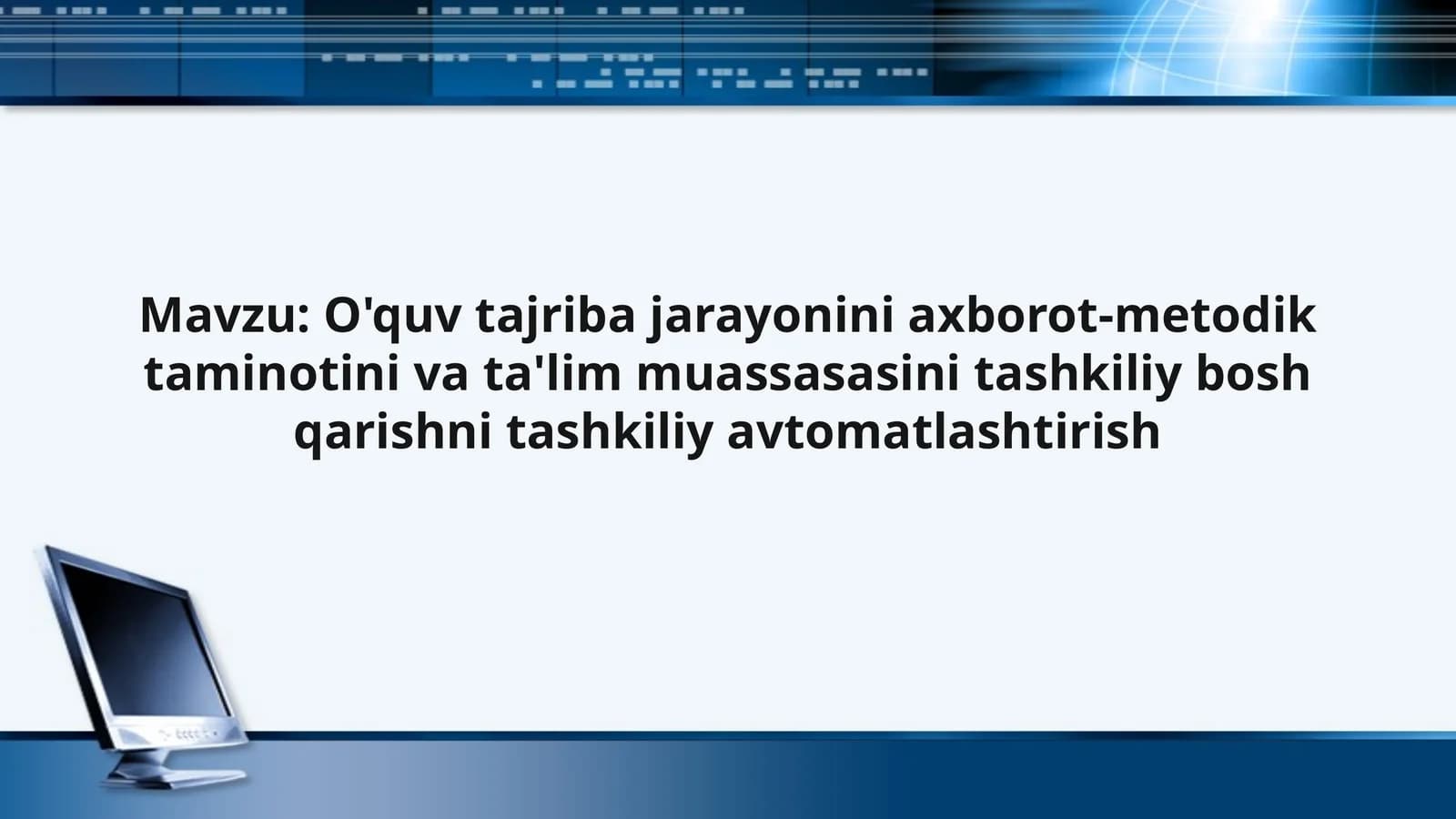 Mavzu: O'quv tajriba jarayonini axborot-metodik taminotini va ta'lim muassasasini tashkiliy bosh qarishni tashkiliy avtomatlashtirish